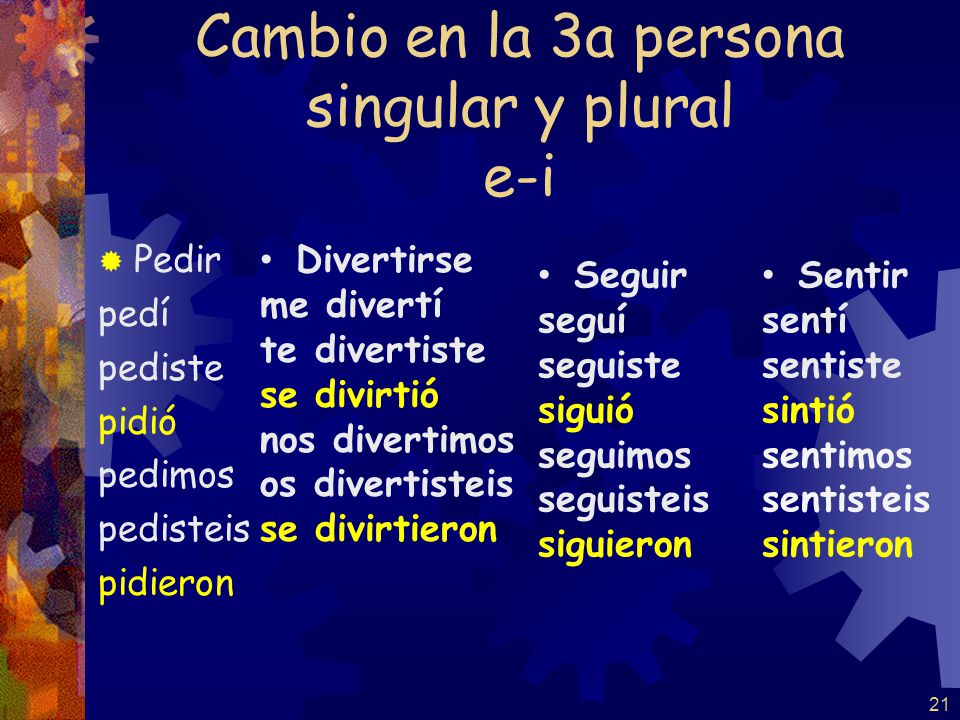 Cambio en la 3a persona singular y plural
e-i

Pedir
pedí
pediste
pidió
pedimos
pedisteis
pidieron

• Divertirse
me divertí
te divertiste
se divirtió
nos divertimos
os divertisteis
se divirtieron

• Seguir
seguí
seguiste
siguió
seguimos
seguisteis
siguieron

• Sentir
sentí
sentiste
sintió
sentimos
sentisteis
sintieron

21